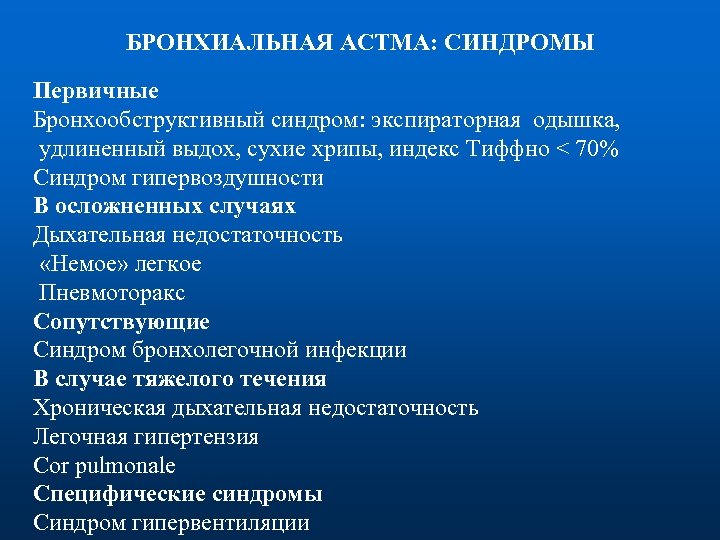 БРОНХИАЛЬНАЯ АСТМА: СИНДРОМЫ

Первичные
Бронхообструктивный синдром: экспираторная одышка, удлиненный выдох, сухие хрипы, индекс Тиффно < 70%
Синдром гипервоздушности
В осложненных случаях
Дыхательная недостаточность
«Немое» легкое
Пневмоторакс
Сопутствующие
Синдром бронхолегочной инфекции
В случае тяжелого течения
Хроническая дыхательная недостаточность
Легочная гипертензия
Cor pulmonale
Специфические синдромы
Синдром гипервентиляции